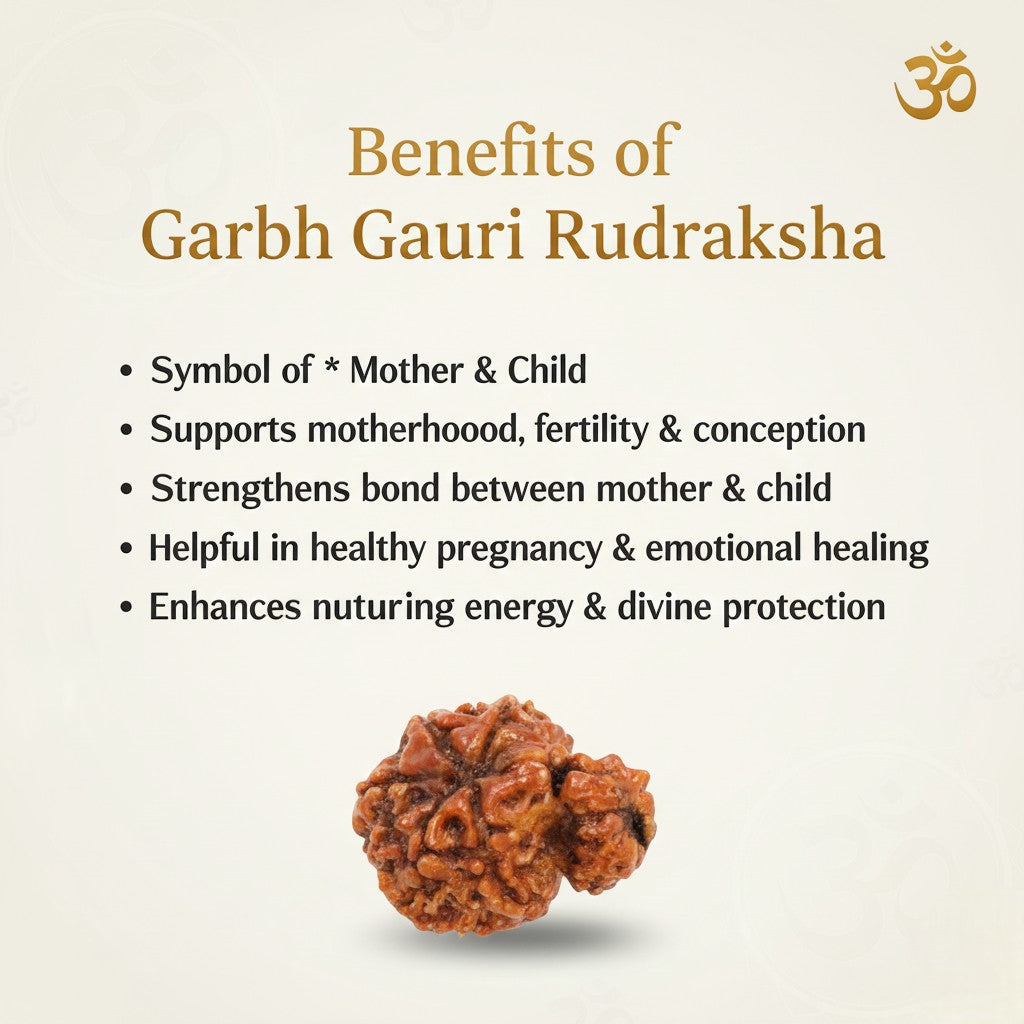 ॐ

Benefits of
Garbh Gauri Rudraksha

• Symbol of * Mother & Child
• Supports motherhoood, fertility & conception
• Strengthens bond between mother & child
• Helpful in healthy pregnancy & emotional healing
• Enhances nuturing energy & divine protection